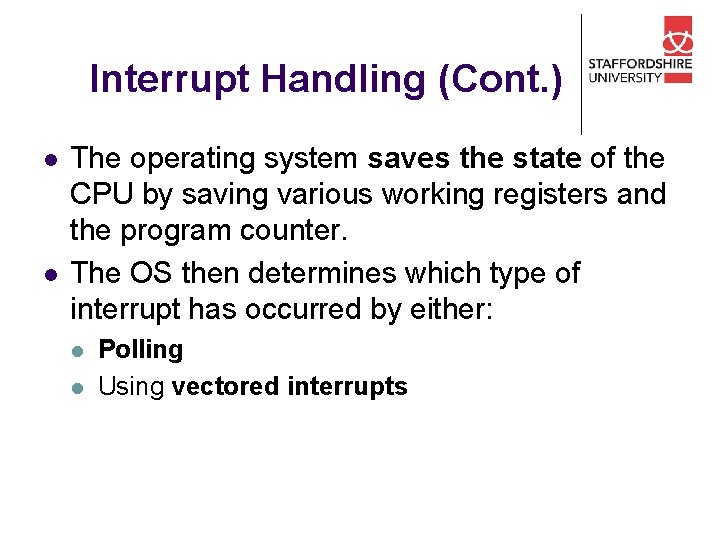 Interrupt Handling (Cont.)

STAFFORDSHIRE UNIVERSITY

- The operating system saves the state of the CPU by saving various working registers and the program counter.
- The OS then determines which type of interrupt has occurred by either:
  - Polling
  - Using vectored interrupts